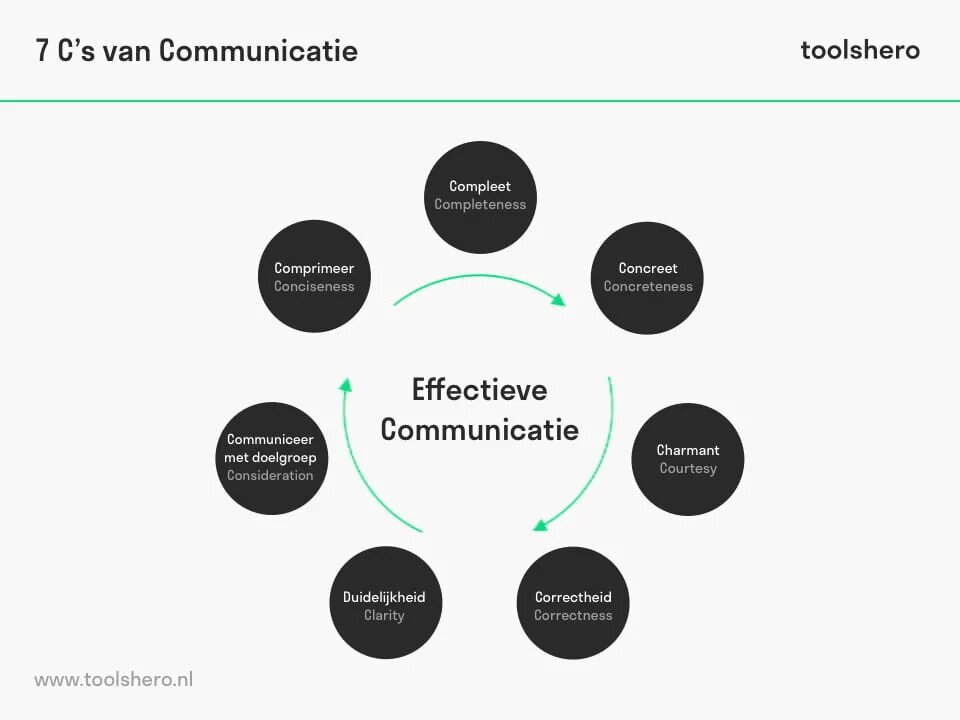 7 C's van Communicatie

toolshero

Compleet
Completeness

Concreet
Concreteness

Charmant
Courtesy

Correctheid
Correctness

Duidelijkheid
Clarity

Communiceer met doelgroep
Consideration

Comprimeer
Conciseness

Effectieve Communicatie

www.toolshero.nl